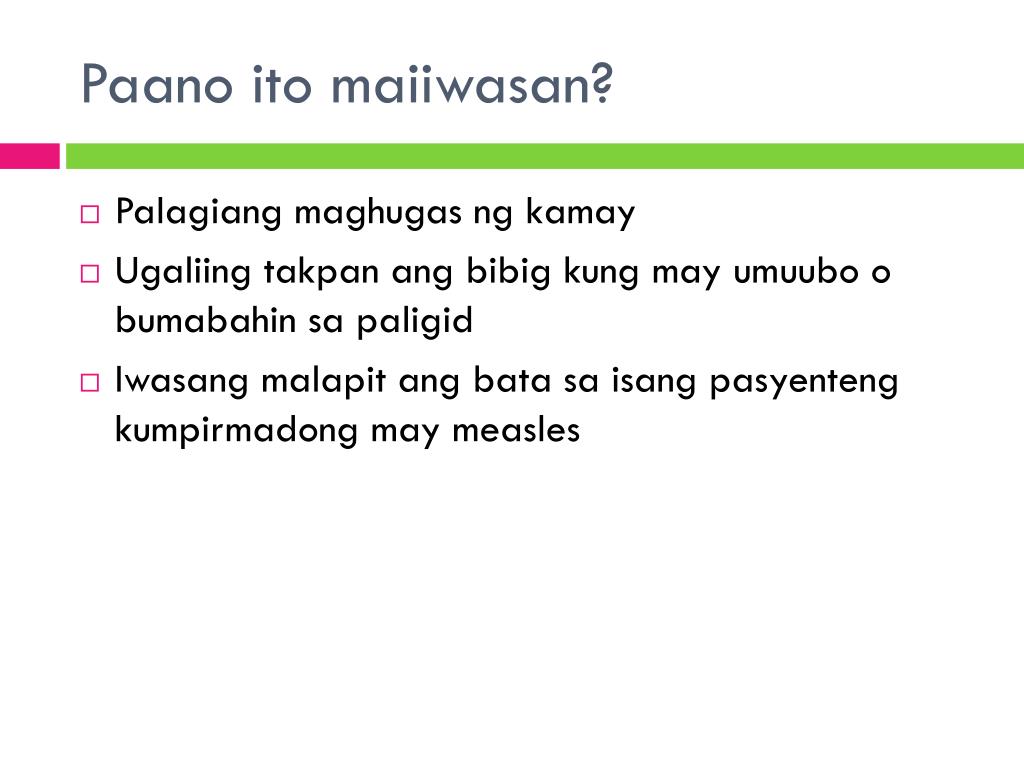 Paano ito maiiwasan?

□ Palagiang maghugas ng kamay
□ Ugaliing takpan ang bibig kung may umuubo o bumabahin sa paligid
□ Iwasang malapit ang bata sa isang pasyenteng kumpirmadong may measles